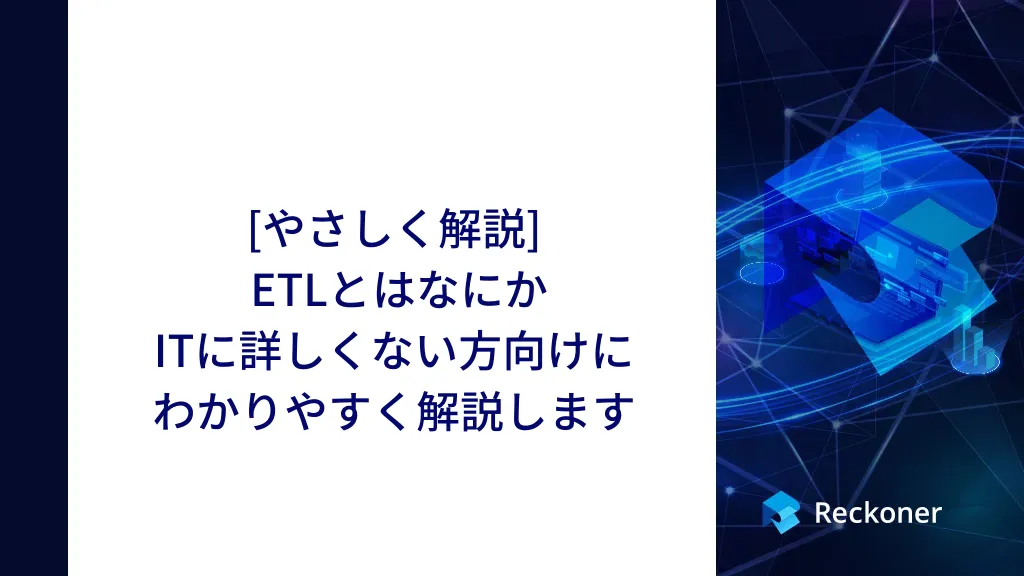 [やさしく解説]
ETLとはなにか
ITに詳しくない方向けに
わかりやすく解説します

Reckoner